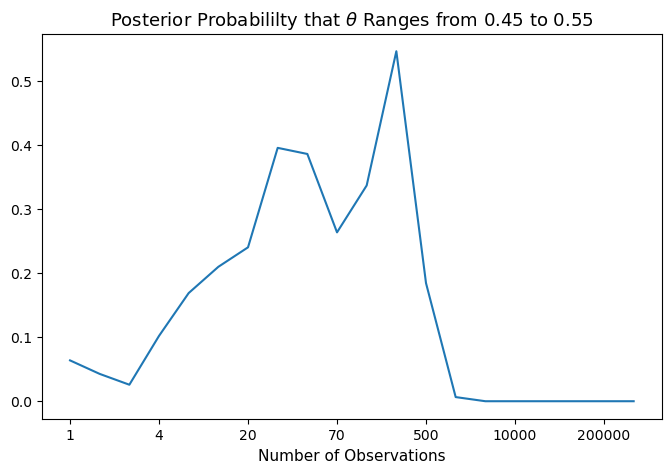 Posterior Probabililty that $\theta$ Ranges from 0.45 to 0.55

0.5
0.4
0.3
0.2
0.1
0.0

1
4
20
70
500
10000
200000

Number of Observations